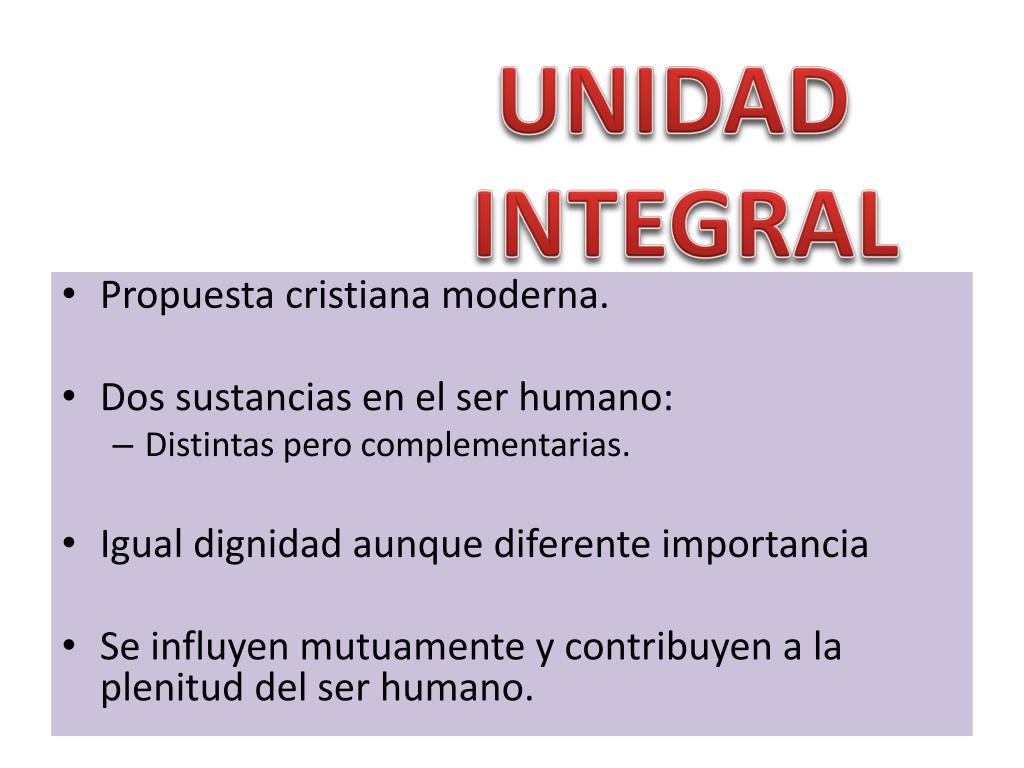 UNIDAD INTEGRAL

• Propuesta cristiana moderna.

• Dos sustancias en el ser humano:
– Distintas pero complementarias.

• Igual dignidad aunque diferente importancia

• Se influyen mutuamente y contribuyen a la plenitud del ser humano.